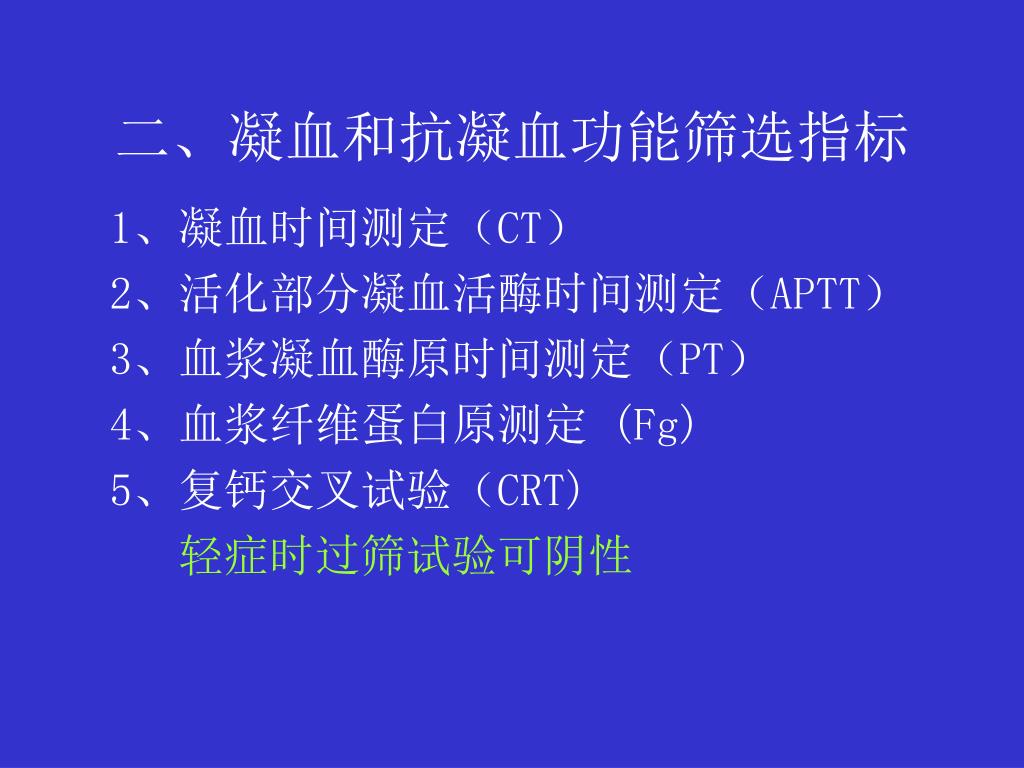 二、凝血和抗凝血功能筛选指标

1、凝血时间测定（CT）

2、活化部分凝血活酶时间测定（APTT）

3、血浆凝血酶原时间测定（PT）

4、血浆纤维蛋白原测定 (Fg)

5、复钙交叉试验（CRT)

轻症时过筛试验可阴性